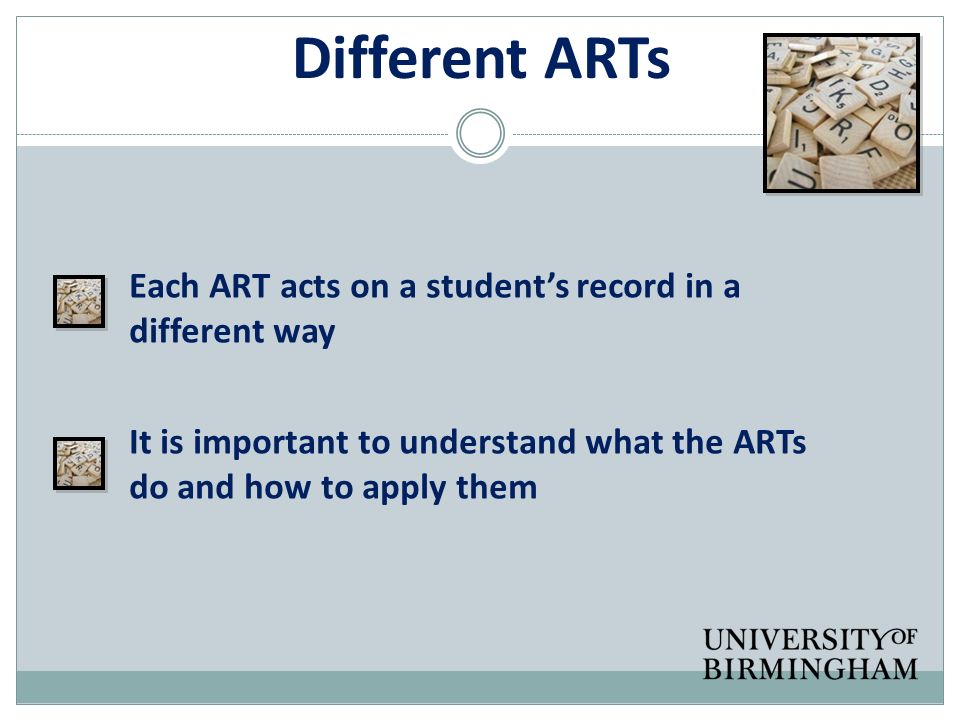 Different ARTs

Each ART acts on a student's record in a different way

It is important to understand what the ARTs do and how to apply them

UNIVERSITY OF BIRMINGHAM